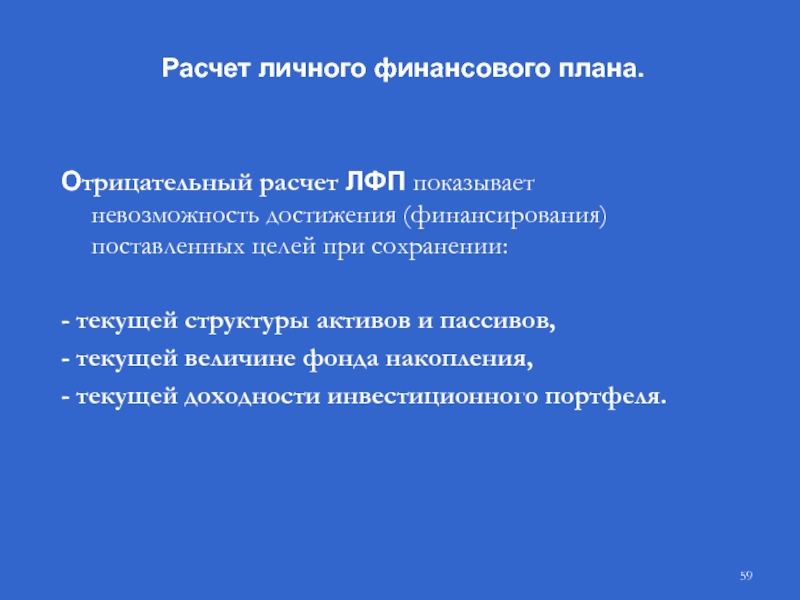 Расчет личного финансового плана.

Отрицательный расчет ЛФП показывает невозможность достижения (финансирования) поставленных целей при сохранении:

- текущей структуры активов и пассивов,
- текущей величине фонда накопления,
- текущей доходности инвестиционного портфеля.

59